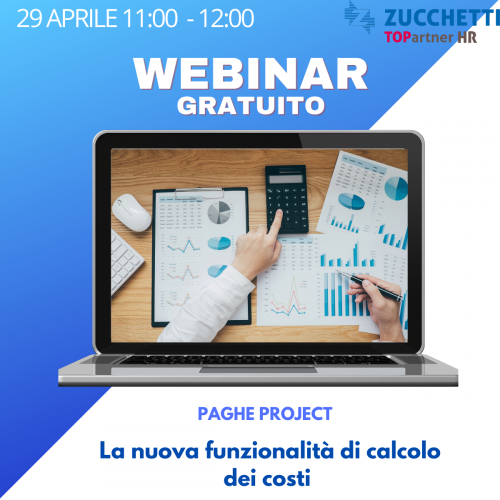 29 APRILE 11:00 - 12:00

ZUCCHETTI
TOPartner HR

WEBINAR
GRATUITO

PAGHE PROJECT

La nuova funzionalità di calcolo dei costi